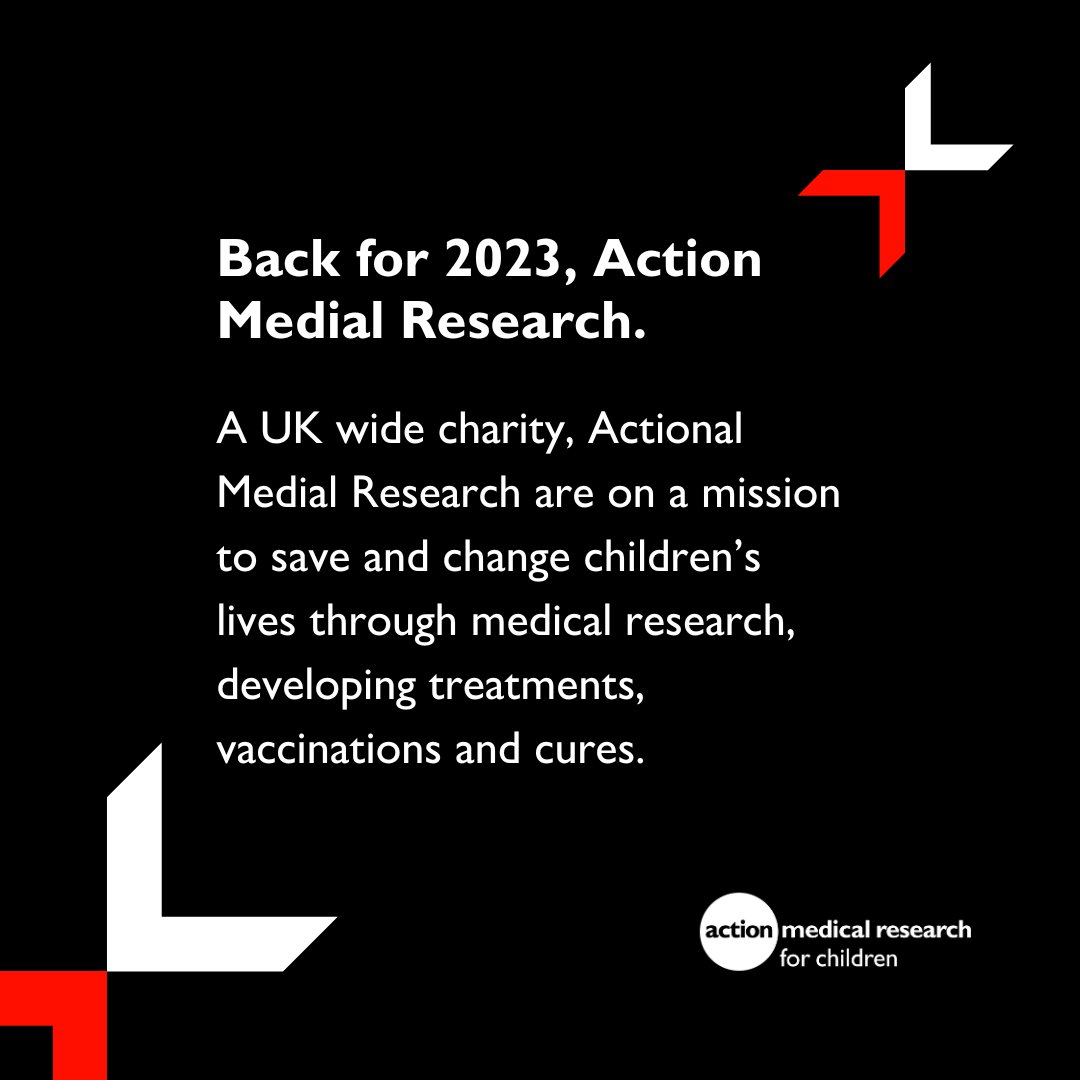 Back for 2023, Action Medial Research.

A UK wide charity, Actional Medial Research are on a mission to save and change children's lives through medical research, developing treatments, vaccinations and cures.

action medical research for children